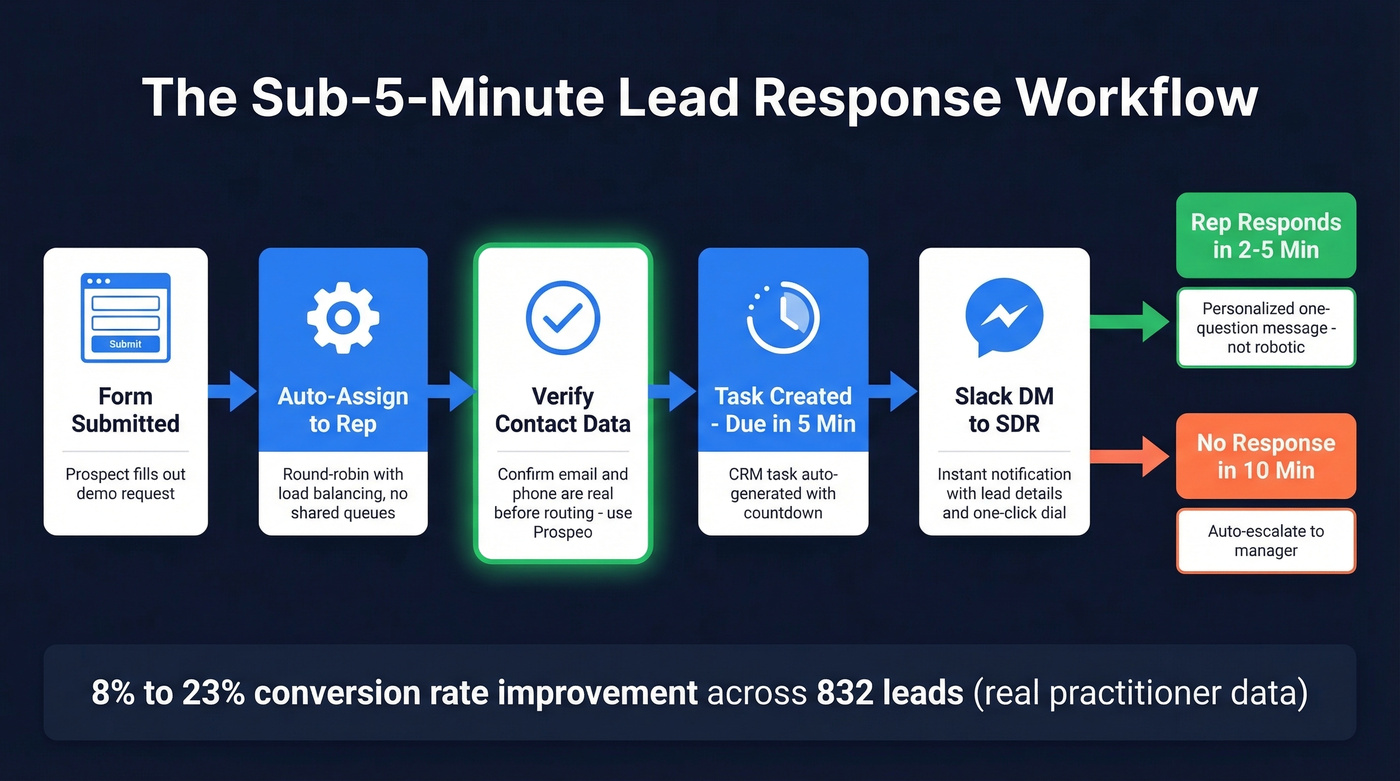 The Sub-5-Minute Lead Response Workflow

Submit

Form Submitted

Prospect fills out demo request

Auto-Assign to Rep

Round-robin with load balancing, no shared queues

Verify Contact Data

Confirm email and phone are real before routing - use Prospeo

Task Created - Due in 5 Min

CRM task auto-generated with countdown

Slack DM to SDR

Instant notification with lead details and one-click dial

Rep Responds in 2-5 Min

Personalized one-question message - not robotic

No Response in 10 Min

Auto-escalate to manager

8% to 23% conversion rate improvement across 832 leads (real practitioner data)